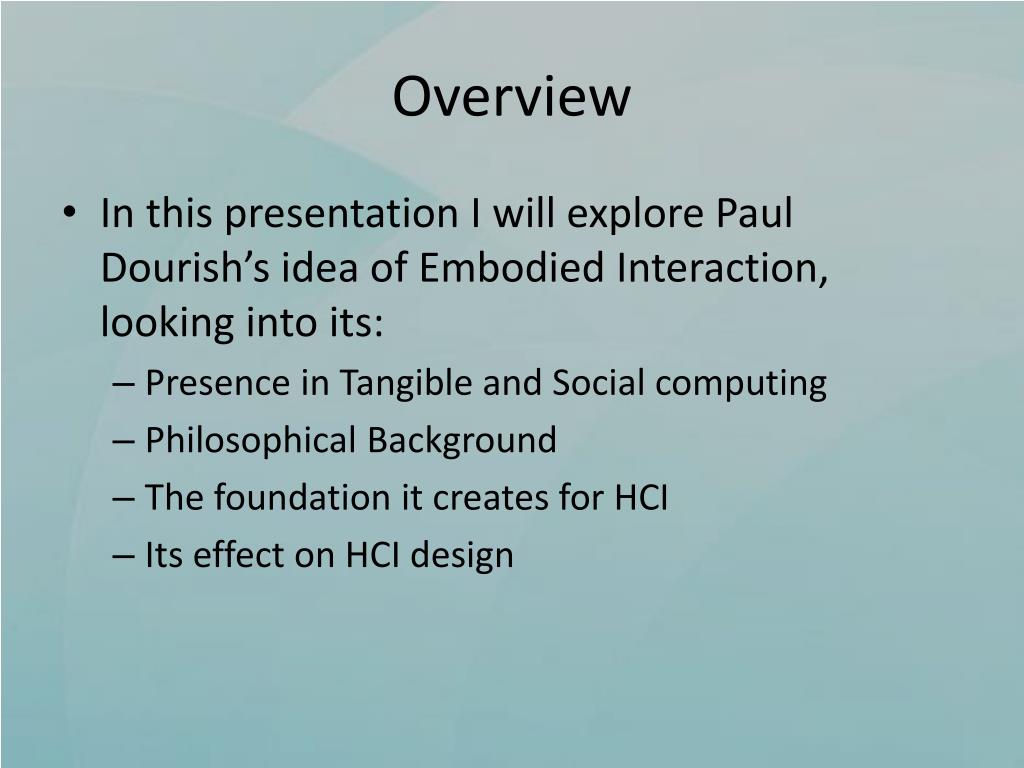 Overview

• In this presentation I will explore Paul Dourish’s idea of Embodied Interaction, looking into its:
  – Presence in Tangible and Social computing
  – Philosophical Background
  – The foundation it creates for HCI
  – Its effect on HCI design